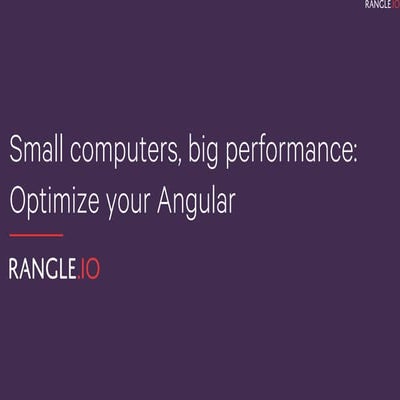 RANGLE.IO

Small computers, big performance: Optimize your Angular

RANGLE.IO